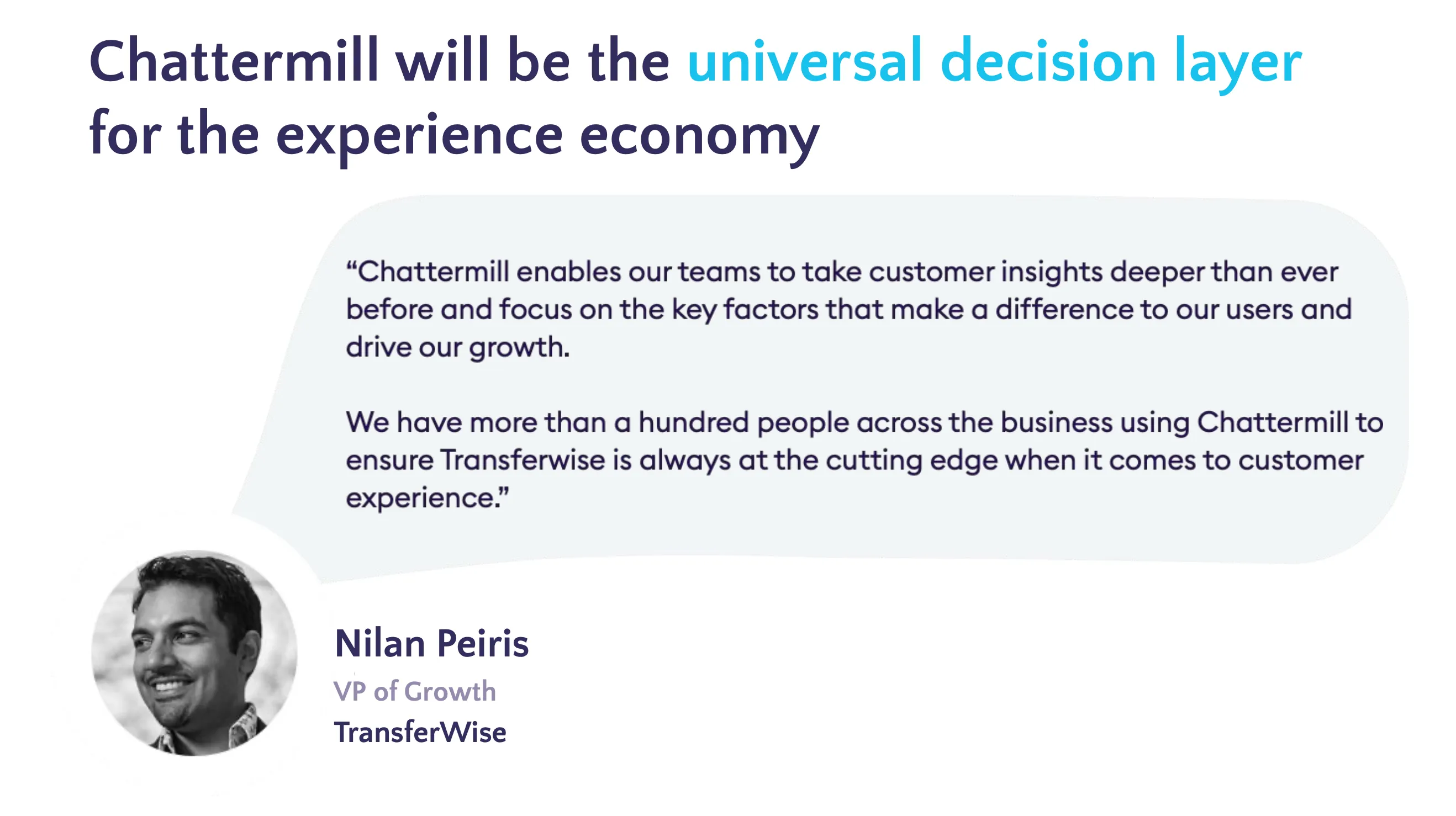 Chattermill will be the universal decision layer for the experience economy

“Chattermill enables our teams to take customer insights deeper than ever before and focus on the key factors that make a difference to our users and drive our growth.

We have more than a hundred people across the business using Chattermill to ensure Transferwise is always at the cutting edge when it comes to customer experience.”

Nilan Peiris
VP of Growth
TransferWise